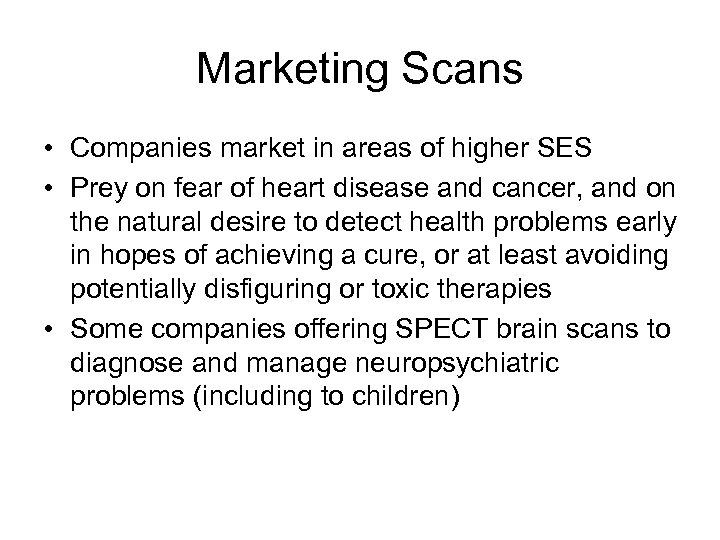 Marketing Scans

• Companies market in areas of higher SES
• Prey on fear of heart disease and cancer, and on the natural desire to detect health problems early in hopes of achieving a cure, or at least avoiding potentially disfiguring or toxic therapies
• Some companies offering SPECT brain scans to diagnose and manage neuropsychiatric problems (including to children)